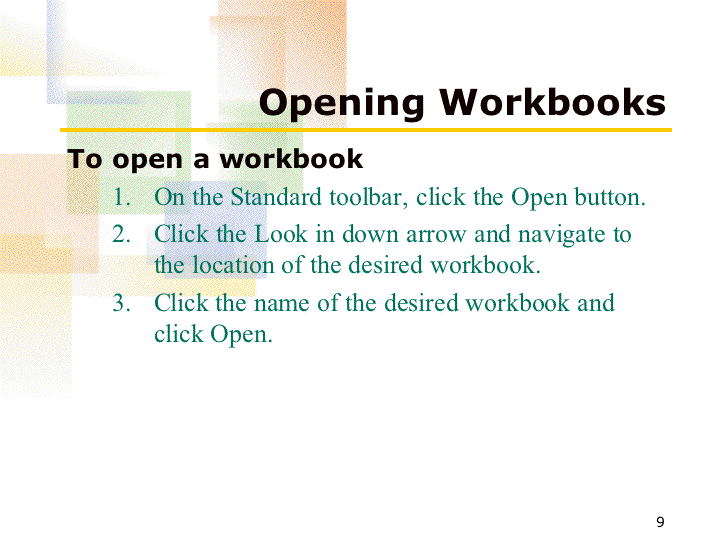 Opening Workbooks

To open a workbook

1. On the Standard toolbar, click the Open button.
2. Click the Look in down arrow and navigate to the location of the desired workbook.
3. Click the name of the desired workbook and click Open.

9